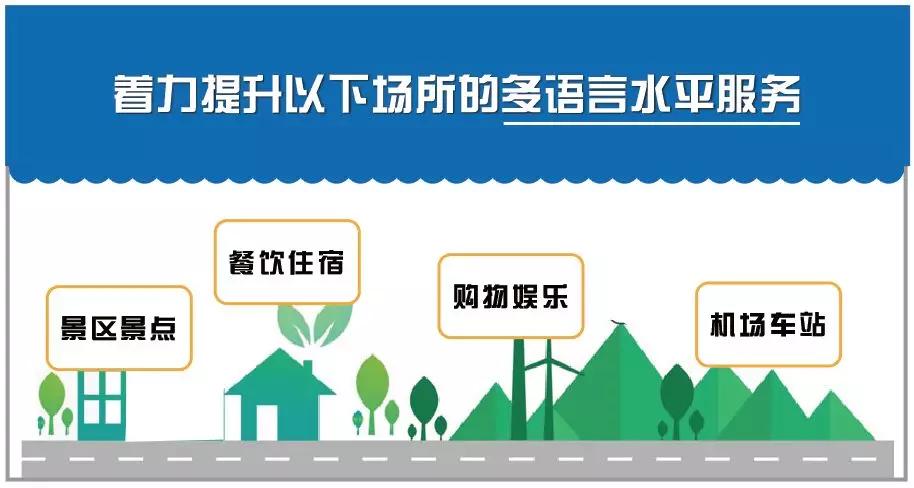 着力提升以下场所的多语言水平服务

景区景点

餐饮住宿

购物娱乐

机场车站